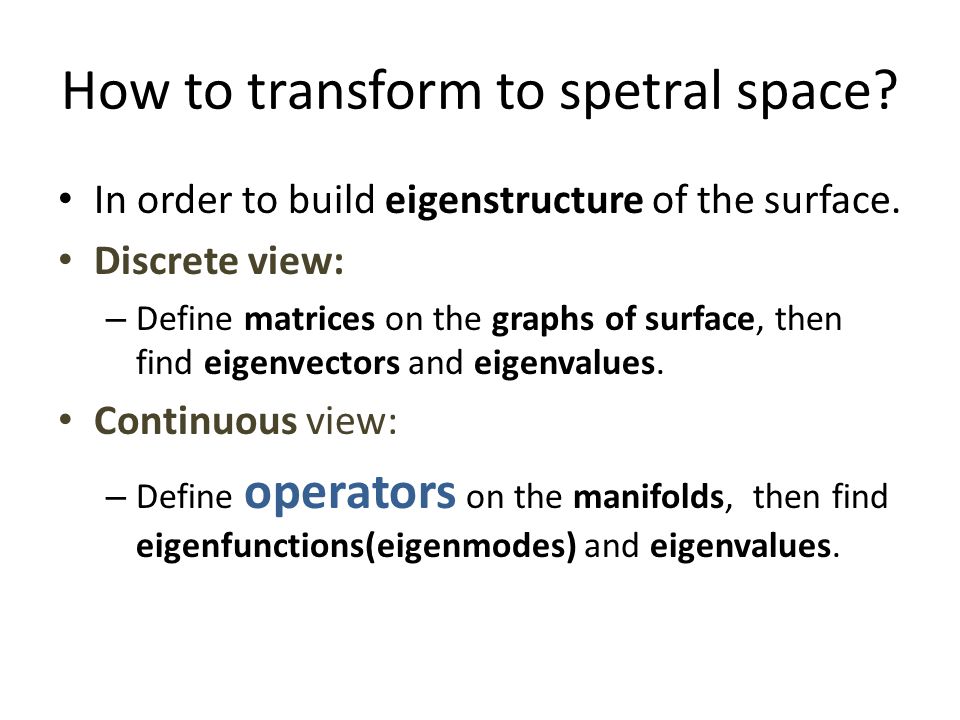 How to transform to spetral space?

• In order to build eigenstructure of the surface.
• Discrete view:
– Define matrices on the graphs of surface, then find eigenvectors and eigenvalues.
• Continuous view:
– Define operators on the manifolds, then find eigenfunctions(eigenmodes) and eigenvalues.